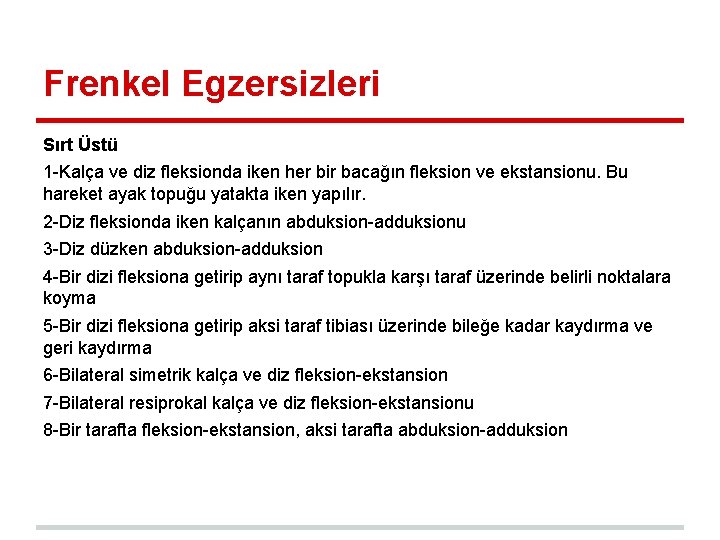 Frenkel Egzersizleri

Sırt Üstü

1-Kalça ve diz fleksionda iken her bir bacağın fleksion ve ekstansionu. Bu hareket ayak topuğu yatakta iken yapılır.

2-Diz fleksionda iken kalçanın abduksion-adduksionu

3-Diz düzken abduksion-adduksion

4-Bir dizi fleksiona getirip aynı taraf topukla karşı taraf üzerinde belirli noktalara koyma

5-Bir dizi fleksiona getirip aksi taraf tibiası üzerinde bileğe kadar kaydırma ve geri kaydırma

6-Bilateral simetrik kalça ve diz fleksion-ekstansion

7-Bilateral resiprokal kalça ve diz fleksion-ekstansionu

8-Bir tarafta fleksion-ekstansion, aksi tarafta abduksion-adduksion